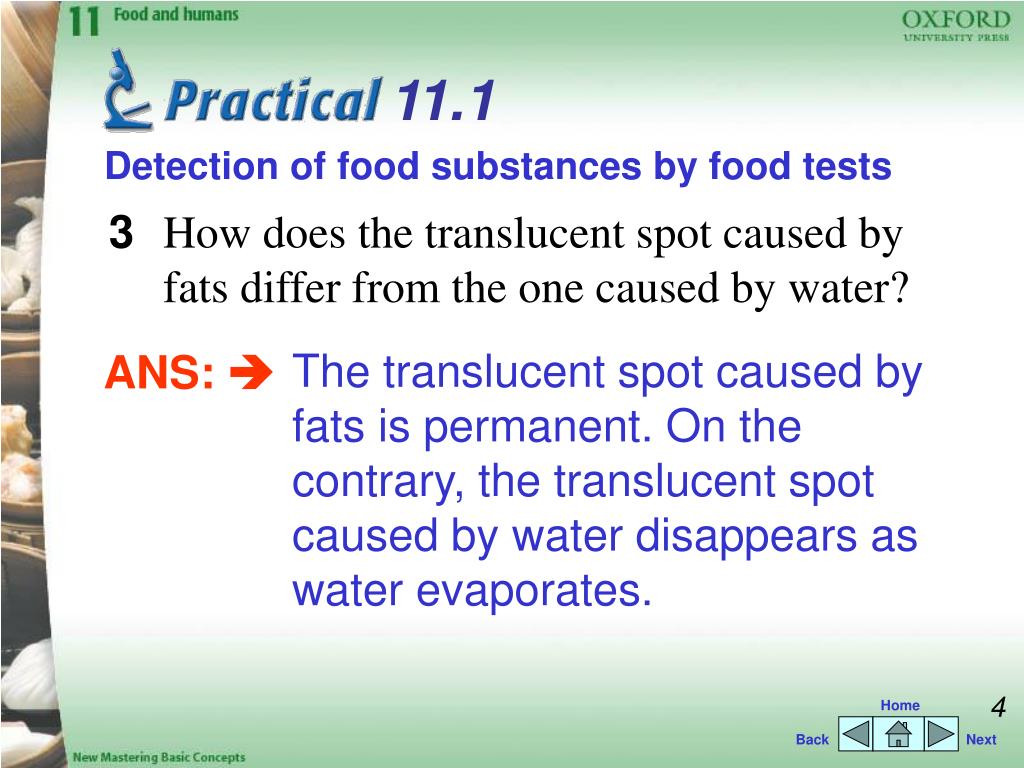 11 Food and humans

OXFORD
UNIVERSITY PRESS

Practical 11.1

Detection of food substances by food tests

3 How does the translucent spot caused by fats differ from the one caused by water?

ANS: ➔ The translucent spot caused by fats is permanent. On the contrary, the translucent spot caused by water disappears as water evaporates.

Home

4

Back Next

New Mastering Basic Concepts